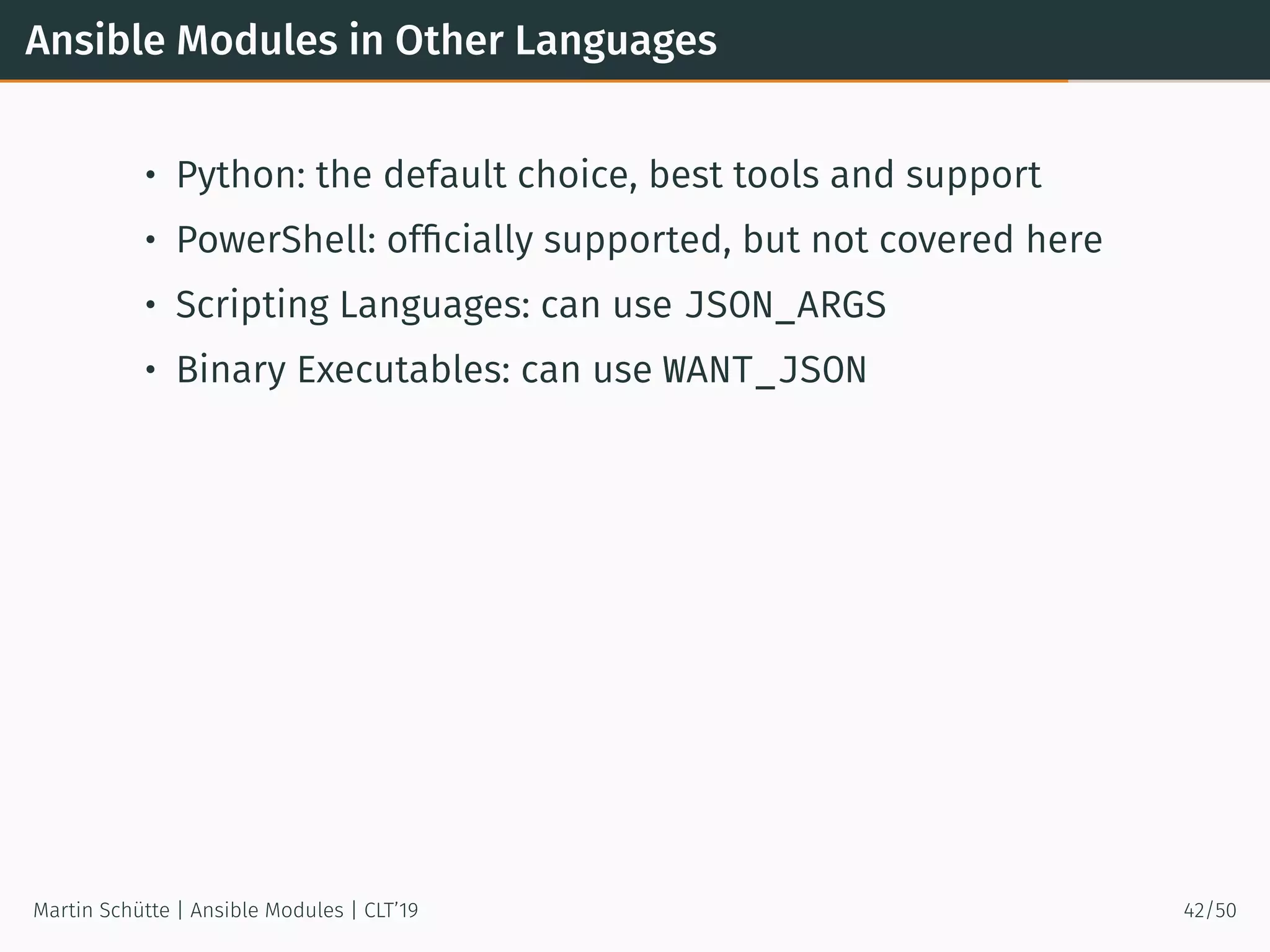 Ansible Modules in Other Languages

• Python: the default choice, best tools and support
• PowerShell: officially supported, but not covered here
• Scripting Languages: can use JSON_ARGS
• Binary Executables: can use WANT_JSON

Martin Schütte | Ansible Modules | CLT'19

42/50